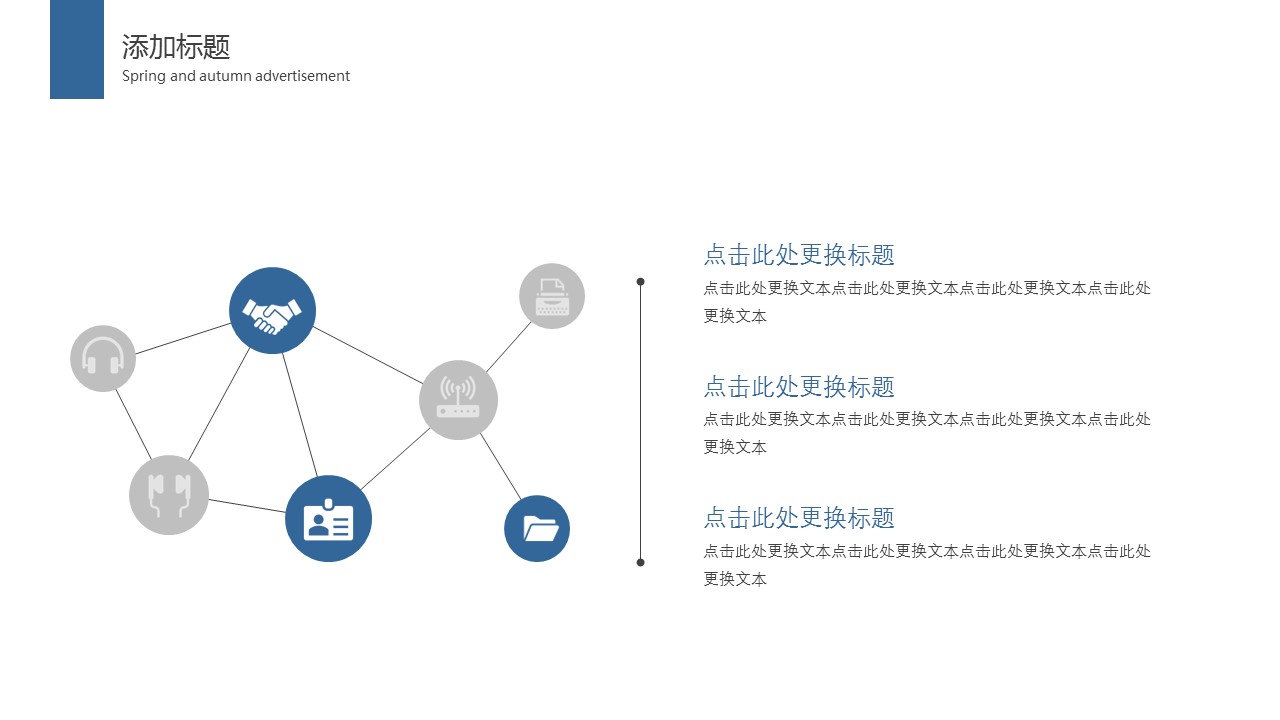 添加标题
Spring and autumn advertisement

点击此处更换标题
点击此处更换文本点击此处更换文本点击此处更换文本点击此处更换文本

点击此处更换标题
点击此处更换文本点击此处更换文本点击此处更换文本点击此处更换文本

点击此处更换标题
点击此处更换文本点击此处更换文本点击此处更换文本点击此处更换文本